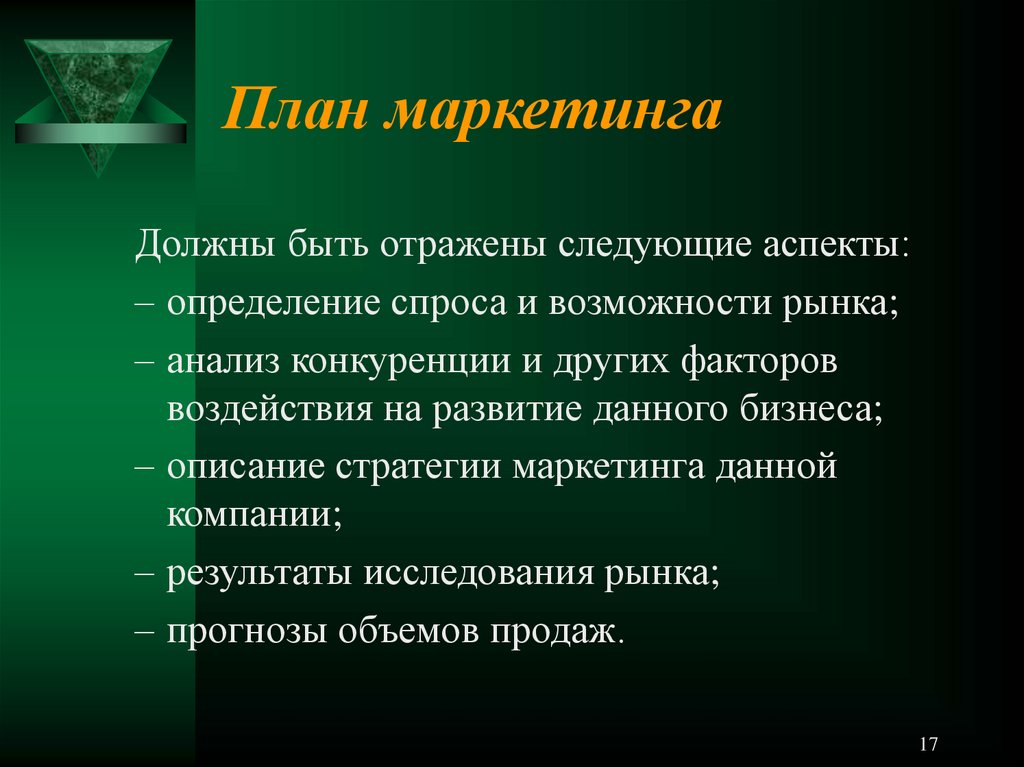 План маркетинга

Должны быть отражены следующие аспекты:
– определение спроса и возможности рынка;
– анализ конкуренции и других факторов воздействия на развитие данного бизнеса;
– описание стратегии маркетинга данной компании;
– результаты исследования рынка;
– прогнозы объемов продаж.

17